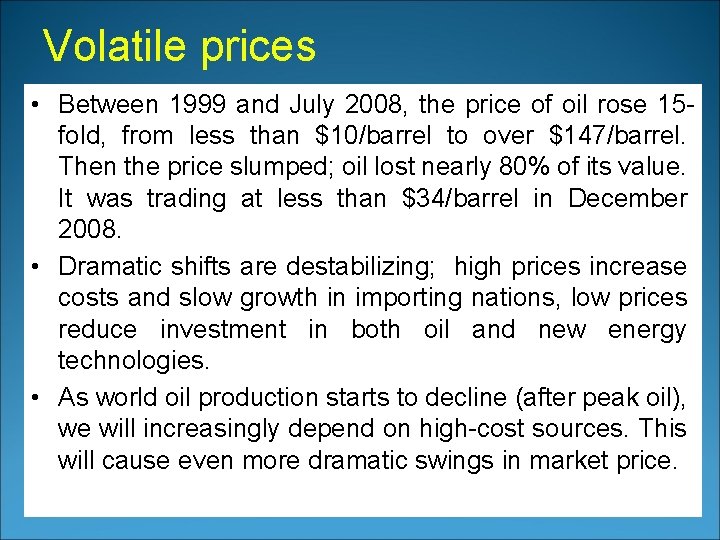 Volatile prices

• Between 1999 and July 2008, the price of oil rose 15-fold, from less than \$10/barrel to over \$147/barrel. Then the price slumped; oil lost nearly 80% of its value. It was trading at less than \$34/barrel in December 2008.

• Dramatic shifts are destabilizing; high prices increase costs and slow growth in importing nations, low prices reduce investment in both oil and new energy technologies.

• As world oil production starts to decline (after peak oil), we will increasingly depend on high-cost sources. This will cause even more dramatic swings in market price.